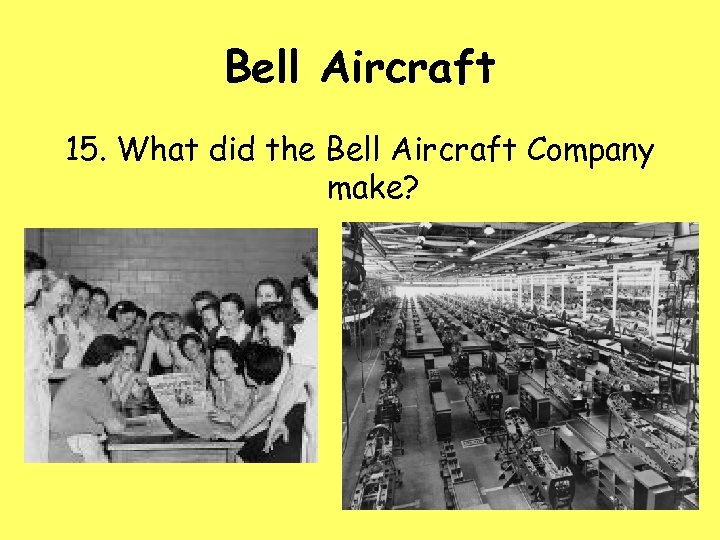 Bell Aircraft

15. What did the Bell Aircraft Company make?